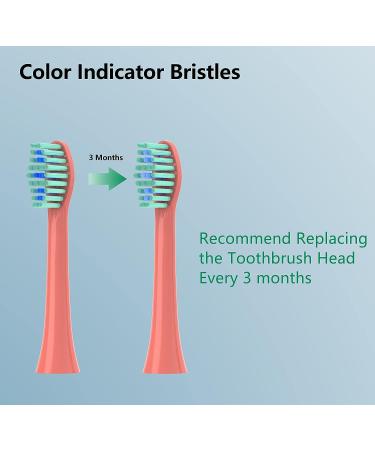 Color Indicator Bristles

3 Months

Recommend Replacing the Toothbrush Head Every 3 months